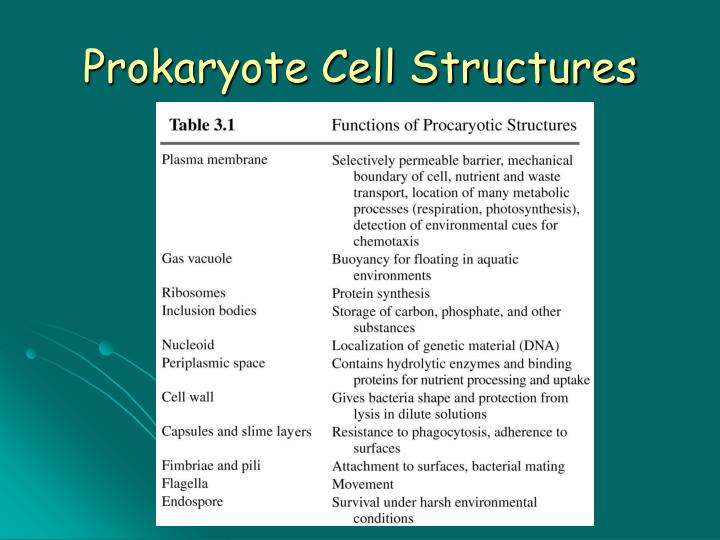 Prokaryote Cell Structures

| Table 3.1 | Functions of Procaryotic Structures |
|---|---|
| Plasma membrane | Selectively permeable barrier, mechanical boundary of cell, nutrient and waste transport, location of many metabolic processes (respiration, photosynthesis), detection of environmental cues for chemotaxis |
| Gas vacuole | Buoyancy for floating in aquatic environments |
| Ribosomes | Protein synthesis |
| Inclusion bodies | Storage of carbon, phosphate, and other substances |
| Nucleoid | Localization of genetic material (DNA) |
| Periplasmic space | Contains hydrolytic enzymes and binding proteins for nutrient processing and uptake |
| Cell wall | Gives bacteria shape and protection from lysis in dilute solutions |
| Capsules and slime layers | Resistance to phagocytosis, adherence to surfaces |
| Fimbriae and pili | Attachment to surfaces, bacterial mating |
| Flagella | Movement |
| Endospore | Survival under harsh environmental conditions |